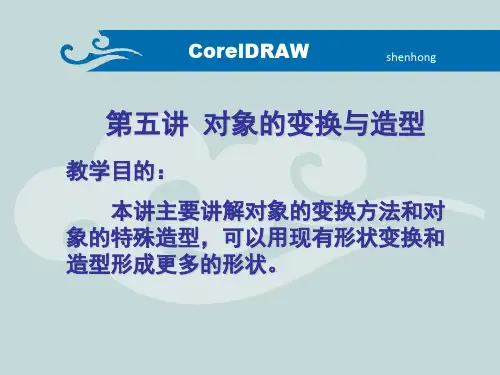 CorelDRAW shenhong

第五讲 对象的变换与造型

教学目的：

本讲主要讲解对象的变换方法和对象的特殊造型，可以用现有形状变换和造型形成更多的形状。